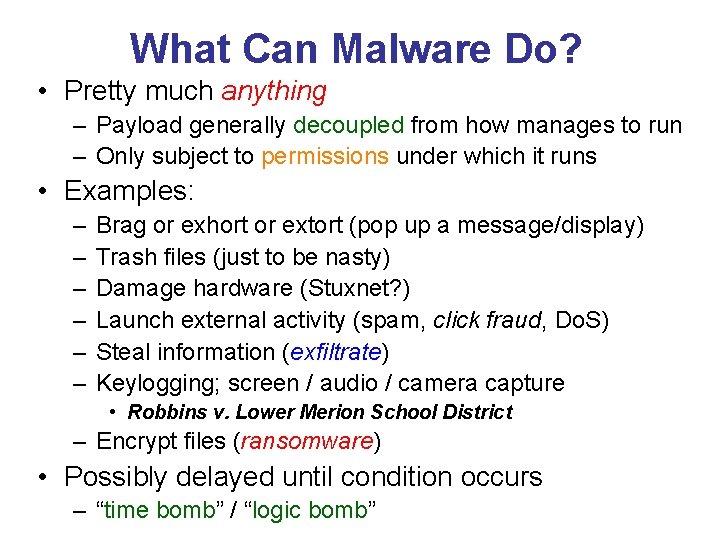 What Can Malware Do?

• Pretty much anything
– Payload generally decoupled from how manages to run
– Only subject to permissions under which it runs

• Examples:
– Brag or exhort or extort (pop up a message/display)
– Trash files (just to be nasty)
– Damage hardware (Stuxnet?)
– Launch external activity (spam, click fraud, DoS)
– Steal information (exfiltrate)
– Keylogging; screen / audio / camera capture
• Robbins v. Lower Merion School District
– Encrypt files (ransomware)

• Possibly delayed until condition occurs
– “time bomb” / “logic bomb”